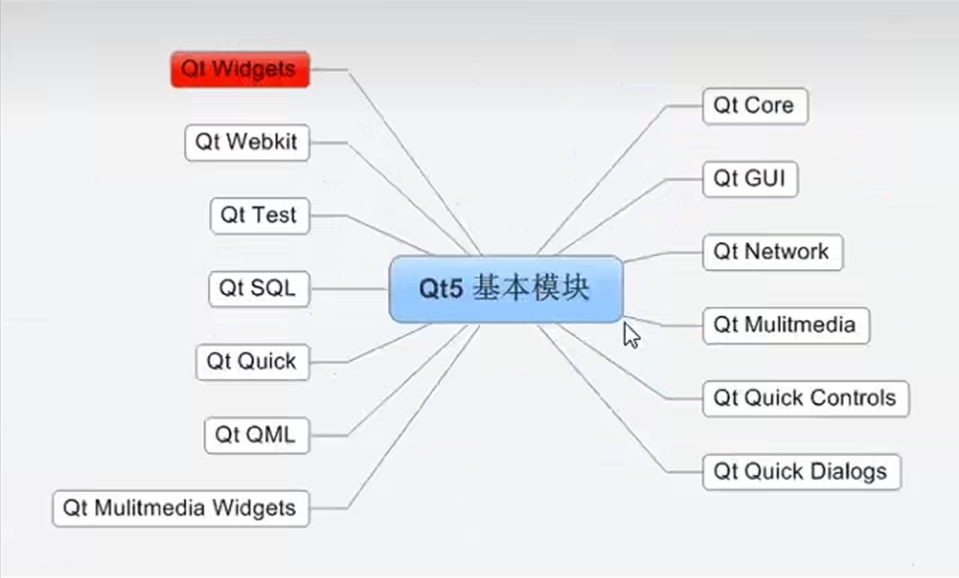 Qt5 基本模块

Qt Widgets

Qt Webkit

Qt Test

Qt SQL

Qt Quick

Qt QML

Qt Mulitmedia Widgets

Qt Core

Qt GUI

Qt Network

Qt Mulitmedia

Qt Quick Controls

Qt Quick Dialogs